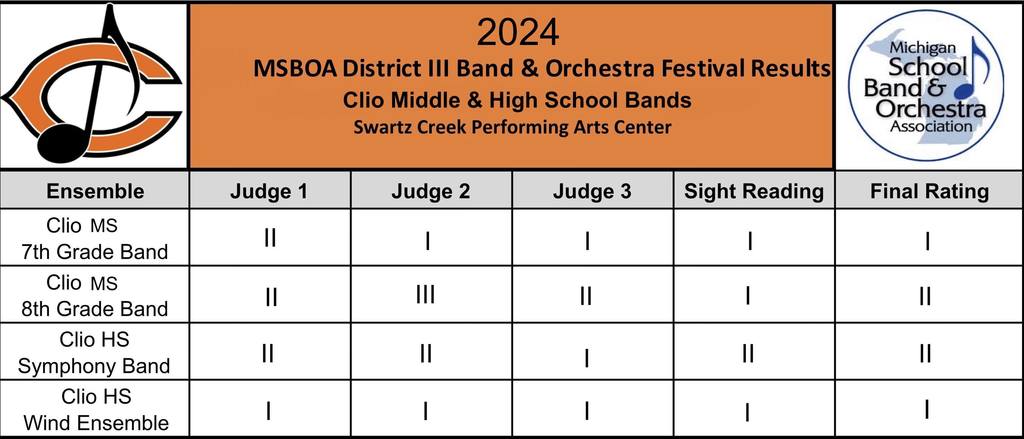 2024
MSBOA District III Band & Orchestra Festival Results
Clio Middle & High School Bands
Swartz Creek Performing Arts Center

Michigan School Band & Orchestra Association

| Ensemble | Judge 1 | Judge 2 | Judge 3 | Sight Reading | Final Rating |
|---|---|---|---|---|---|
| Clio MS 7th Grade Band | II | I | I | I | I |
| Clio MS 8th Grade Band | II | III | II | I | II |
| Clio HS Symphony Band | II | II | I | II | II |
| Clio HS Wind Ensemble | I | I | I | I | I |